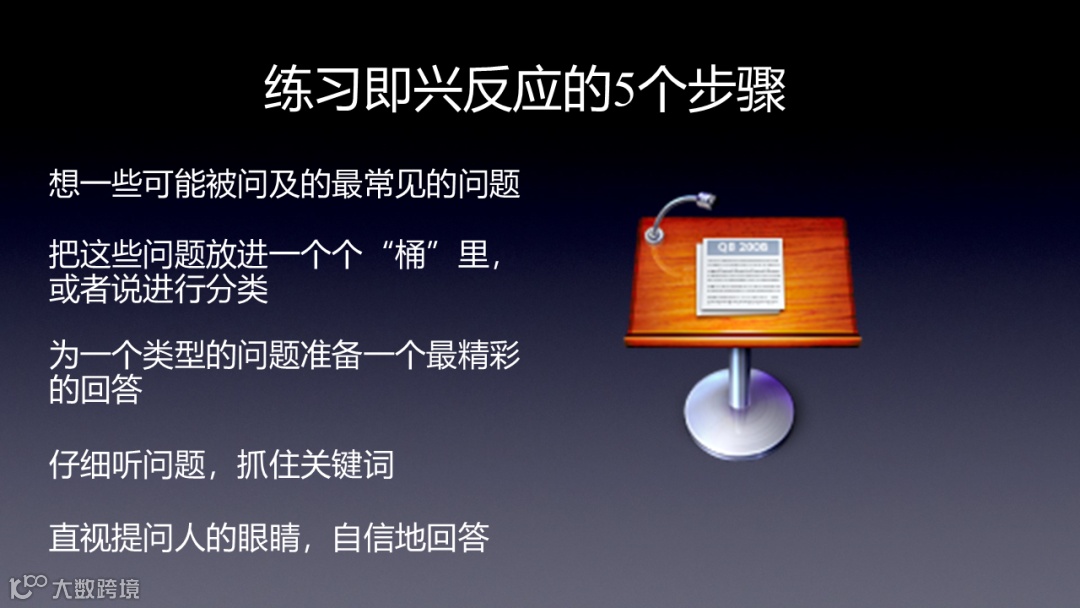 练习即兴反应的5个步骤

想一些可能被问及的最常见的问题

把这些问题放进一个个“桶”里，或者说进行分类

为一个类型的问题准备一个最精彩的回答

仔细听问题，抓住关键词

直视提问人的眼睛，自信地回答

Q3 2008

大数跨境